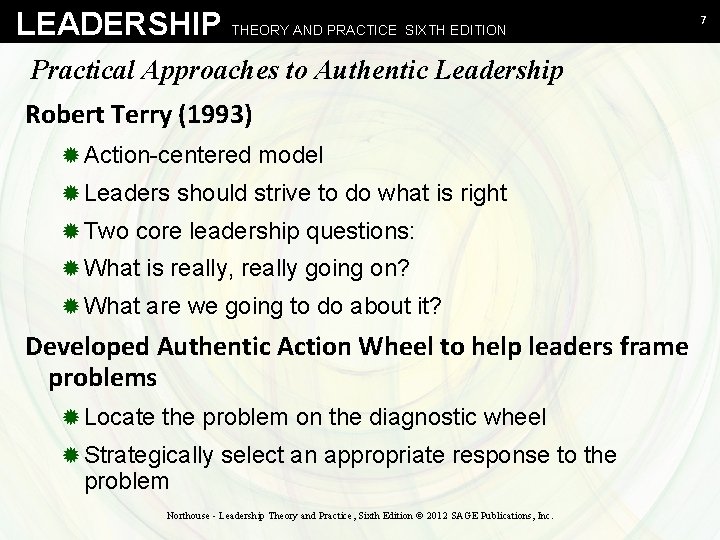 LEADERSHIP THEORY AND PRACTICE SIXTH EDITION

7

Practical Approaches to Authentic Leadership

Robert Terry (1993)

Action-centered model

Leaders should strive to do what is right

Two core leadership questions:

What is really, really going on?

What are we going to do about it?

Developed Authentic Action Wheel to help leaders frame problems

Locate the problem on the diagnostic wheel

Strategically select an appropriate response to the problem

Northouse - Leadership Theory and Practice, Sixth Edition © 2012 SAGE Publications, Inc.